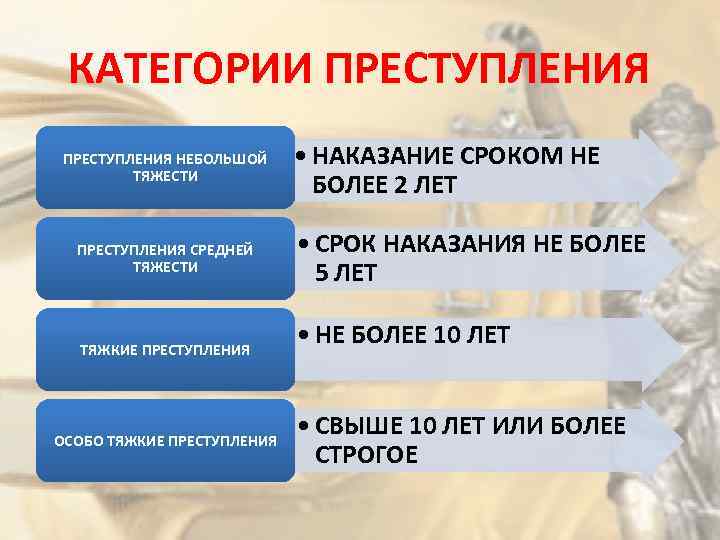 КАТЕГОРИИ ПРЕСТУПЛЕНИЯ

ПРЕСТУПЛЕНИЯ НЕБОЛЬШОЙ ТЯЖЕСТИ

• НАКАЗАНИЕ СРОКОМ НЕ БОЛЕЕ 2 ЛЕТ

ПРЕСТУПЛЕНИЯ СРЕДНЕЙ ТЯЖЕСТИ

• СРОК НАКАЗАНИЯ НЕ БОЛЕЕ 5 ЛЕТ

ТЯЖКИЕ ПРЕСТУПЛЕНИЯ

• НЕ БОЛЕЕ 10 ЛЕТ

ОСОБО ТЯЖКИЕ ПРЕСТУПЛЕНИЯ

• СВЫШЕ 10 ЛЕТ ИЛИ БОЛЕЕ СТРОГОЕ